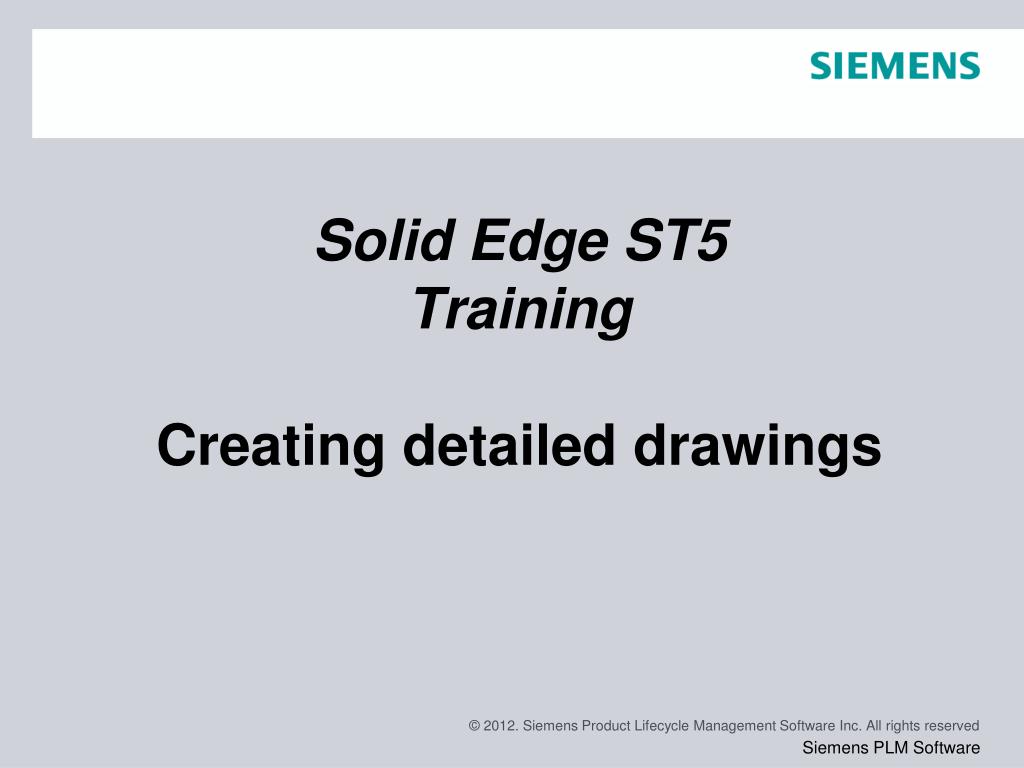 SIEMENS

Solid Edge ST5
Training

Creating detailed drawings

© 2012. Siemens Product Lifecycle Management Software Inc. All rights reserved

Siemens PLM Software